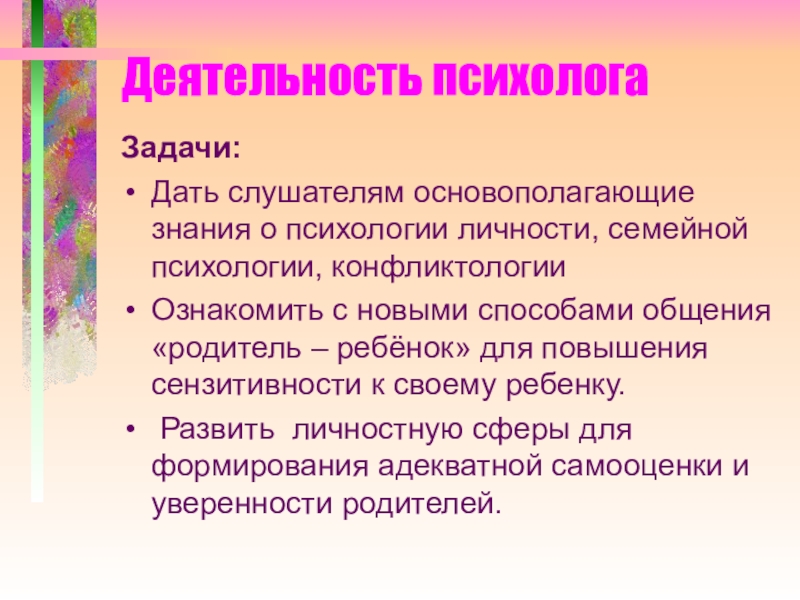 Деятельность психолога

Задачи:

• Дать слушателям основополагающие знания о психологии личности, семейной психологии, конфликтологии

• Ознакомить с новыми способами общения «родитель – ребёнок» для повышения сензитивности к своему ребенку.

• Развить личностную сферы для формирования адекватной самооценки и уверенности родителей.